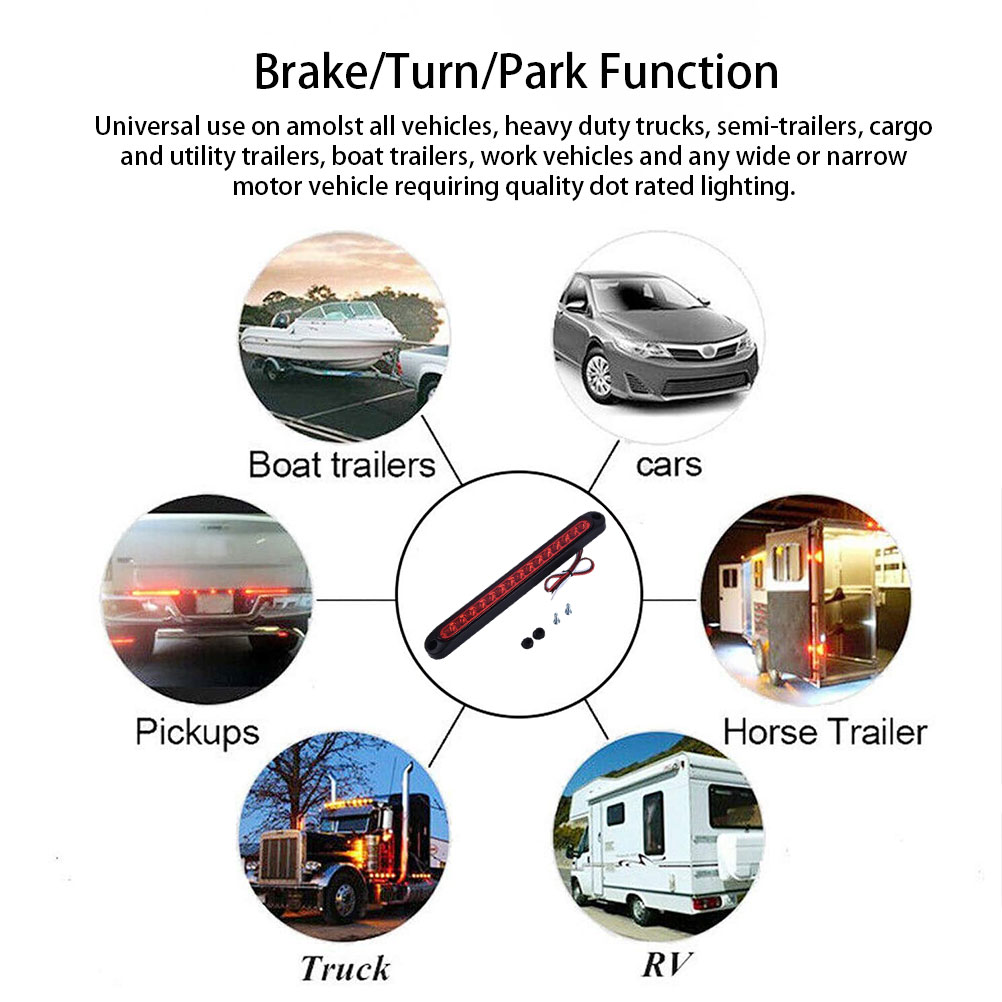 Brake/Turn/Park Function

Universal use on amolst all vehicles, heavy duty trucks, semi-trailers, cargo and utility trailers, boat trailers, work vehicles and any wide or narrow motor vehicle requiring quality dot rated lighting.

Boat trailers

cars

Pickups

Horse Trailer

Truck

RV